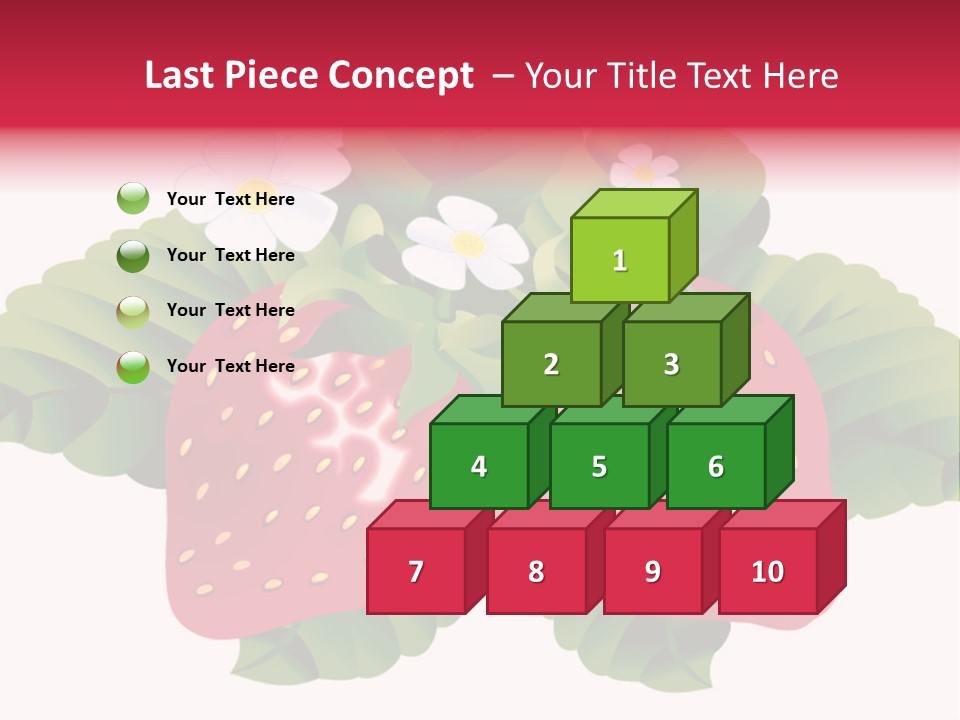 Last Piece Concept – Your Title Text Here

Your Text Here

Your Text Here

Your Text Here

Your Text Here

1

2

3

4

5

6

7

8

9

10